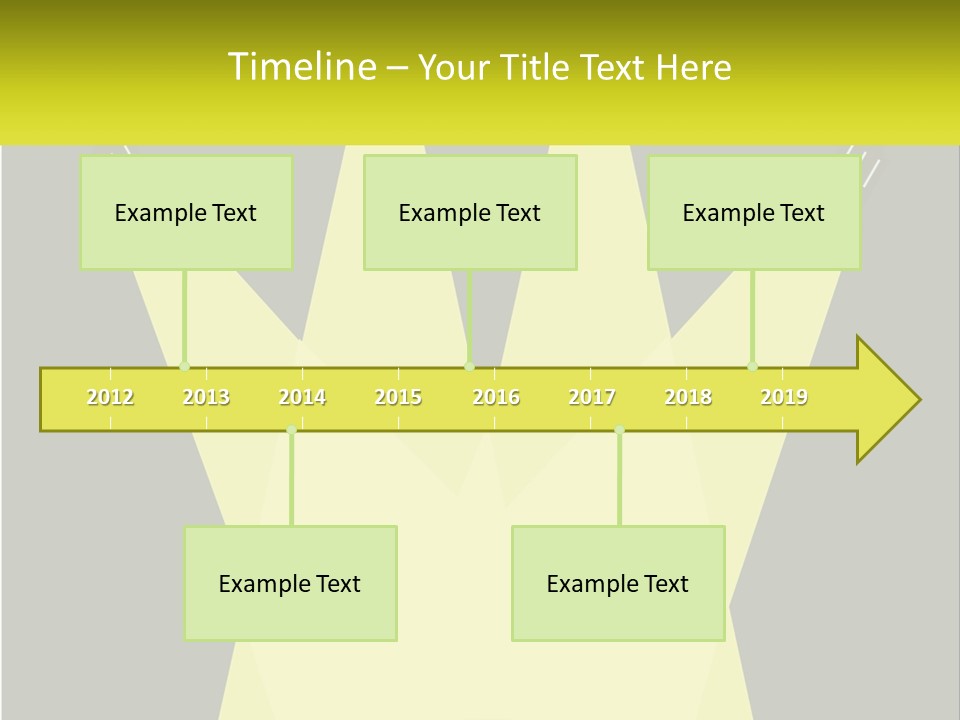 Timeline – Your Title Text Here

Example Text

Example Text

Example Text

2012 2013 2014 2015 2016 2017 2018 2019

Example Text

Example Text